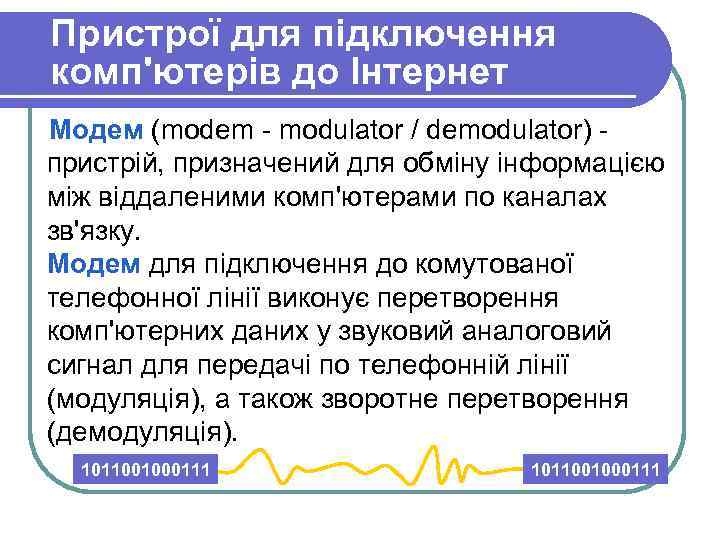 Пристрої для підключення комп'ютерів до Інтернет

Модем (modem - modulator / demodulator) - пристрій, призначений для обміну інформацією між віддаленими комп'ютерами по каналах зв'язку.

Модем для підключення до комутованої телефонної лінії виконує перетворення комп'ютерних даних у звуковий аналоговий сигнал для передачі по телефонній лінії (модуляція), а також зворотне перетворення (демодуляція).

1011001000111

1011001000111